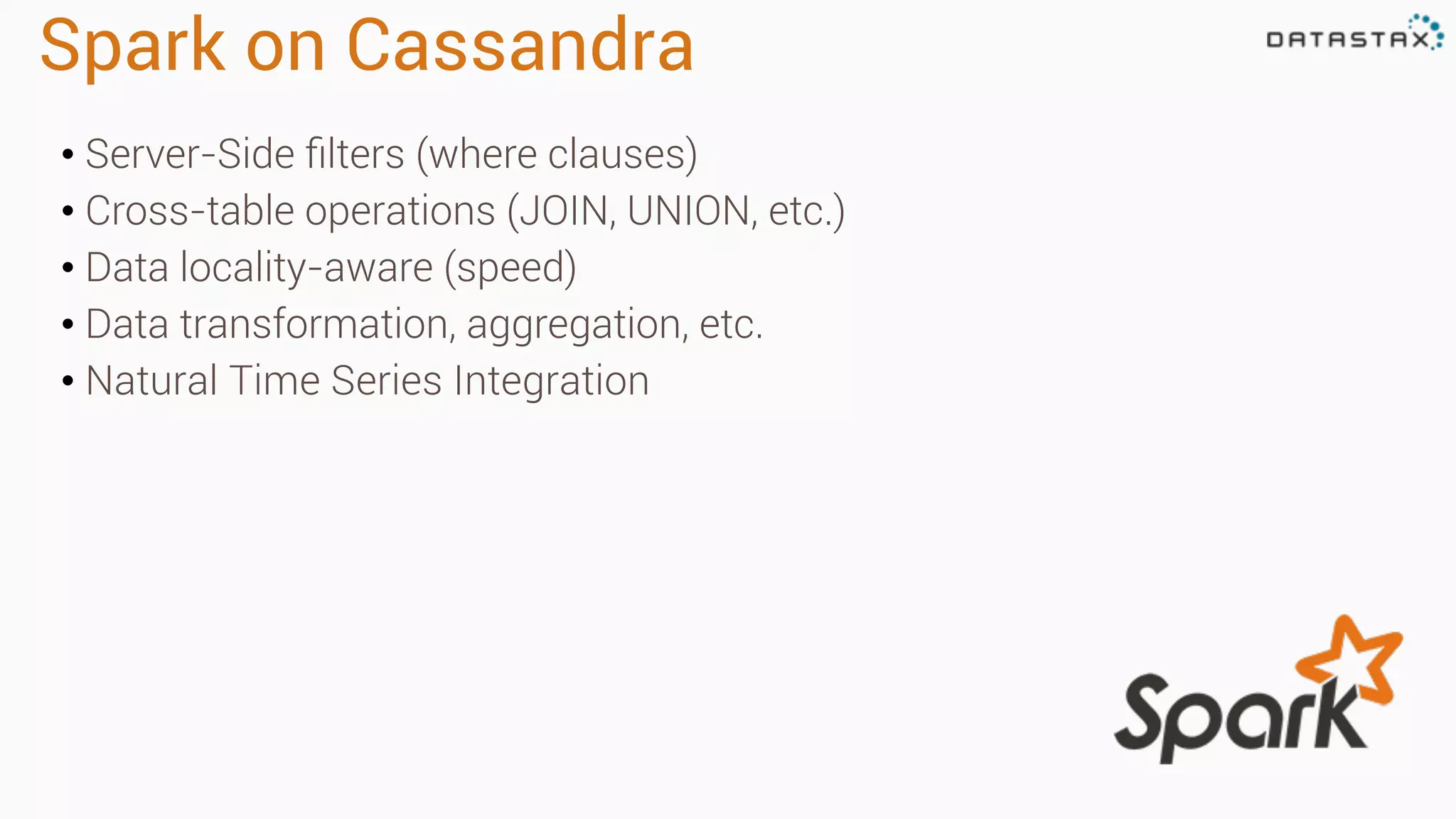 Spark on Cassandra

DATASTAX

• Server-Side filters (where clauses)
• Cross-table operations (JOIN, UNION, etc.)
• Data locality-aware (speed)
• Data transformation, aggregation, etc.
• Natural Time Series Integration

Spark